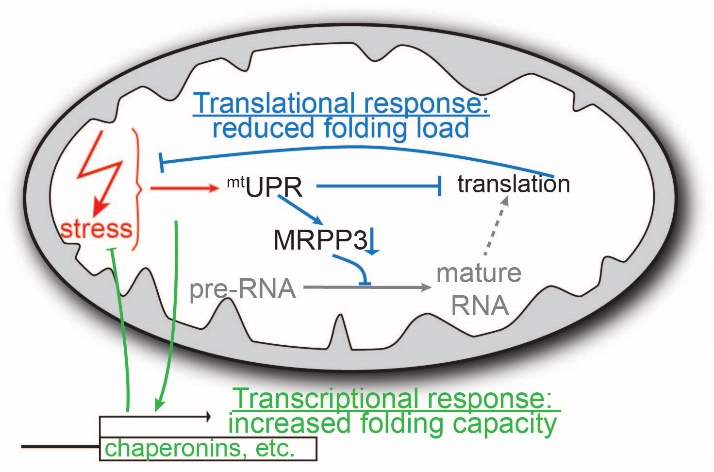 Translational response:
reduced folding load

stress

$^{mt}$UPR

translation

MRPP3

pre-RNA

mature RNA

Transcriptional response:
increased folding capacity

chaperonins, etc.